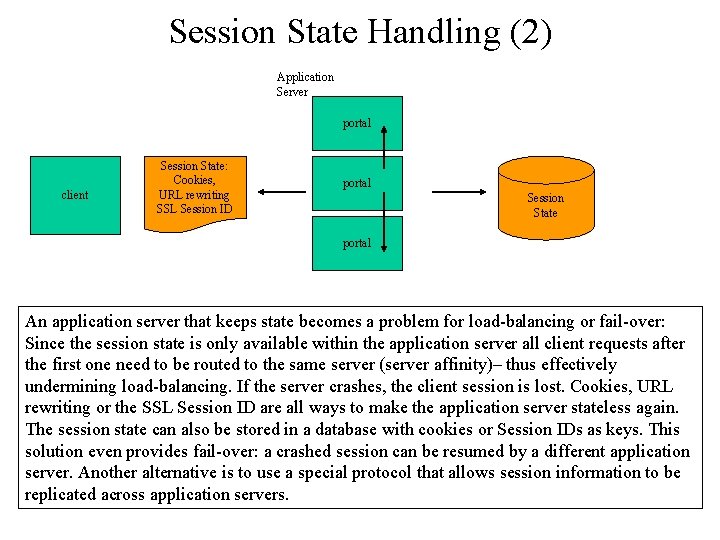 Session State Handling (2)

Application Server

portal

client

Session State: Cookies, URL rewriting SSL Session ID

portal

Session State

portal

An application server that keeps state becomes a problem for load-balancing or fail-over: Since the session state is only available within the application server all client requests after the first one need to be routed to the same server (server affinity)– thus effectively undermining load-balancing. If the server crashes, the client session is lost. Cookies, URL rewriting or the SSL Session ID are all ways to make the application server stateless again. The session state can also be stored in a database with cookies or Session IDs as keys. This solution even provides fail-over: a crashed session can be resumed by a different application server. Another alternative is to use a special protocol that allows session information to be replicated across application servers.